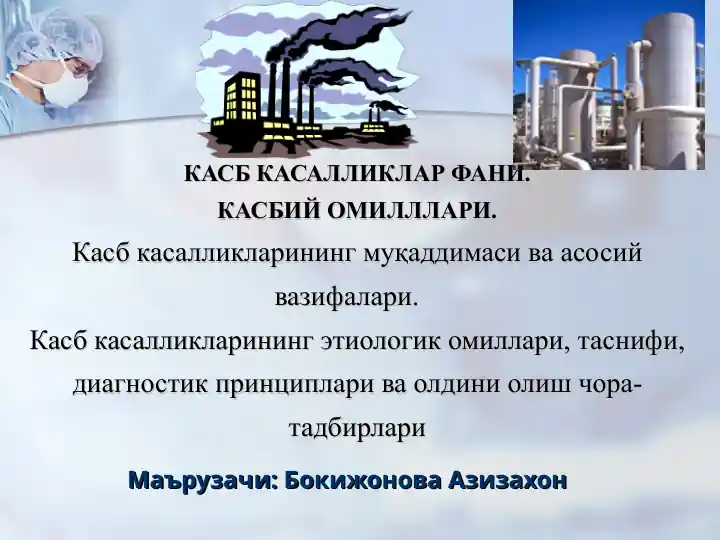 КАСБ КАСАЛЛИКЛАР ФАНИ.
КАСБИЙ ОМИЛЛЛАРИ.

Касб касалликларининг муқаддимаси ва асосий вазифалари.
Касб касалликларининг этиологик омиллари, таснифи, диагностик принциплари ва олдини олиш чора-тадбирлари

Маърузачи: Бокижонова Азизахон